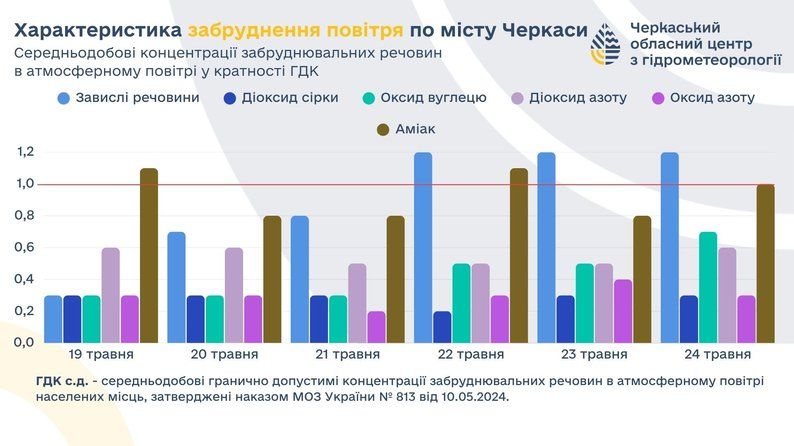 Характеристика забруднення повітря по місту Черкаси
Середньодобові концентрації забруднювальних речовин в атмосферному повітрі у кратності ГДК

Черкаський обласний центр з гідрометеорології

Завислі речовини
Діоксид сірки
Оксид вуглецю
Діоксид азоту
Оксид азоту
Аміак

1,2
1,0
0,8
0,6
0,4
0,2
0,0

19 травня
20 травня
21 травня
22 травня
23 травня
24 травня

ГДК с.д. - середньодобові гранично допустимі концентрації забруднювальних речовин в атмосферному повітрі населених місць, затверджені наказом МОЗ України № 813 від 10.05.2024.